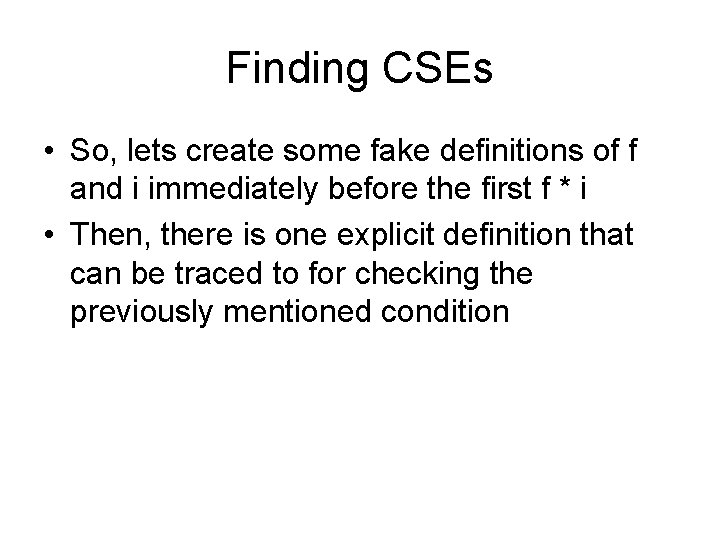 Finding CSEs

• So, lets create some fake definitions of f and i immediately before the first f * i

• Then, there is one explicit definition that can be traced to for checking the previously mentioned condition